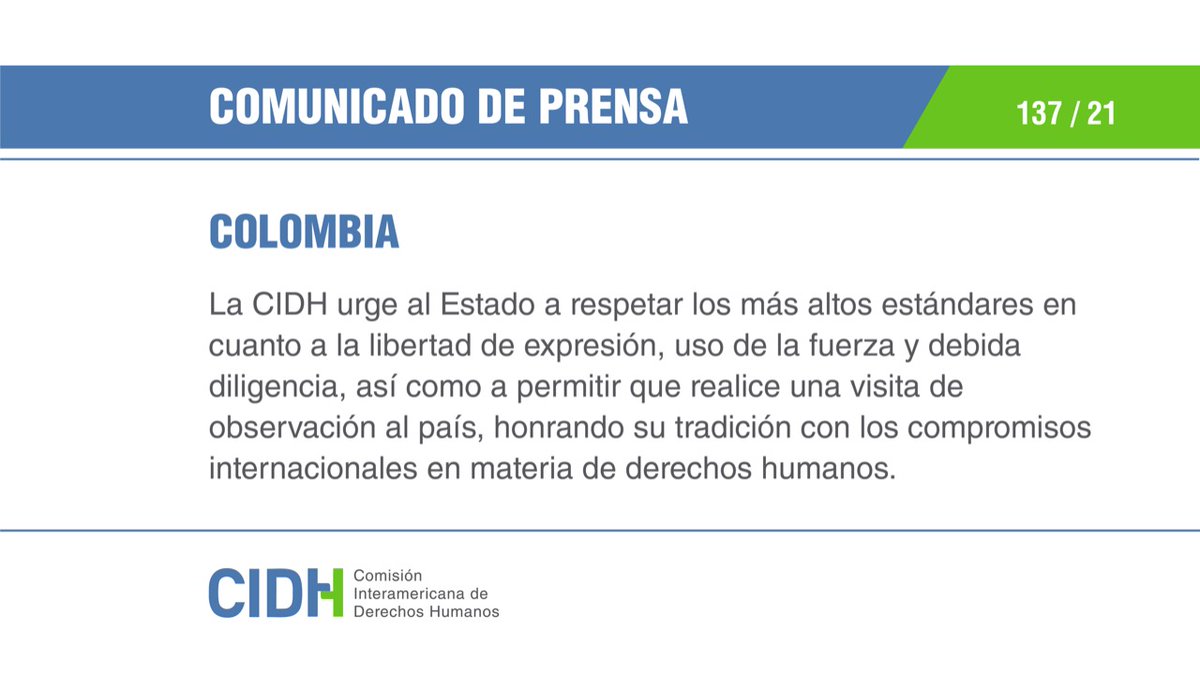 COMUNICADO DE PRENSA

137 / 21

COLOMBIA

La CIDH urge al Estado a respetar los más altos estándares en cuanto a la libertad de expresión, uso de la fuerza y debida diligencia, así como a permitir que realice una visita de observación al país, honrando su tradición con los compromisos internacionales en materia de derechos humanos.

CIDH Comisión Interamericana de Derechos Humanos